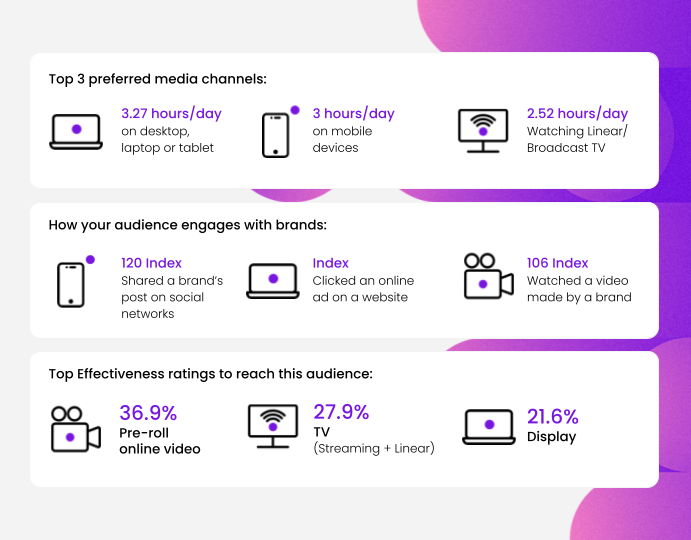 Top 3 preferred media channels:

3.27 hours/day
on desktop, laptop or tablet

3 hours/day
on mobile devices

2.52 hours/day
Watching Linear/ Broadcast TV

How your audience engages with brands:

120 Index
Shared a brand's post on social networks

Index
Clicked an online ad on a website

106 Index
Watched a video made by a brand

Top Effectiveness ratings to reach this audience:

36.9%
Pre-roll online video

27.9%
TV
(Streaming + Linear)

21.6%
Display